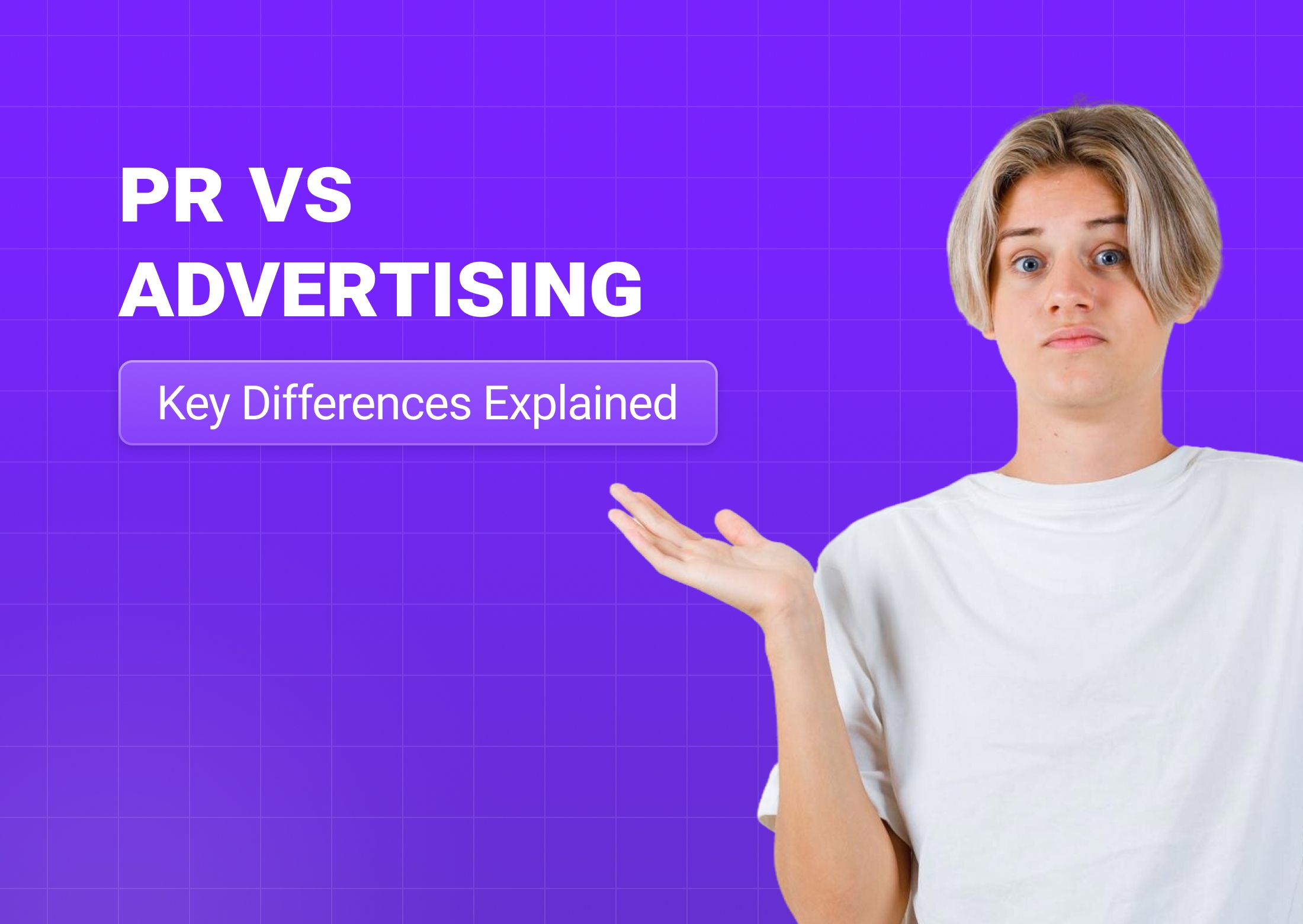 PR VS ADVERTISING

Key Differences Explained